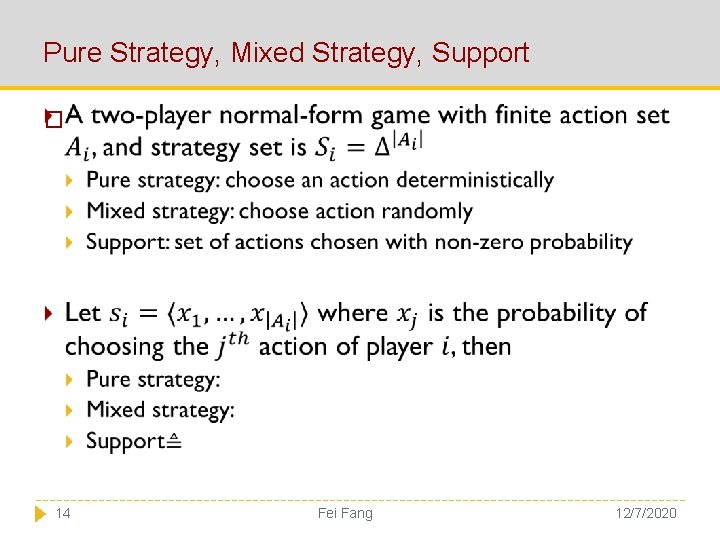 Pure Strategy, Mixed Strategy, Support

A two-player normal-form game with finite action set $A_i$, and strategy set is $S_i = \Delta^{|A_i|}$

Pure strategy: choose an action deterministically

Mixed strategy: choose action randomly

Support: set of actions chosen with non-zero probability

Let $s_i = \langle x_1, \ldots, x_{|A_i|} \rangle$ where $x_j$ is the probability of choosing the $j^{th}$ action of player $i$, then

Pure strategy:

Mixed strategy:

Support$\triangleq$

14

Fei Fang

12/7/2020